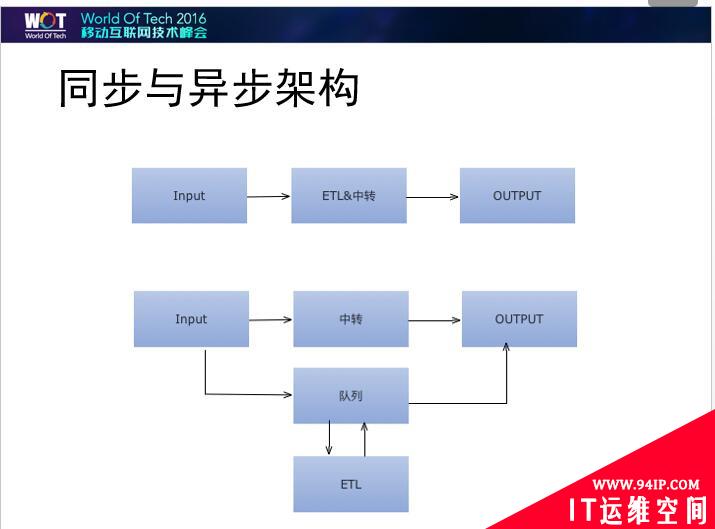 WOT World Of Tech

World Of Tech 2016
移动互联网技术峰会

同步与异步架构

Input

ETL&中转

OUTPUT

Input

中转

OUTPUT

队列

ETL

WWW.94IP.COM
IT运维空间